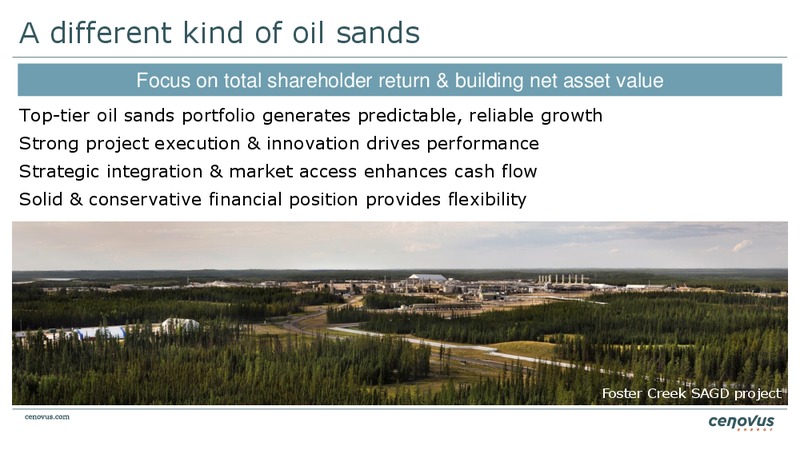 A different kind of oil sands

Focus on total shareholder return & building net asset value

Top-tier oil sands portfolio generates predictable, reliable growth

Strong project execution & innovation drives performance

Strategic integration & market access enhances cash flow

Solid & conservative financial position provides flexibility

Foster Creek SAGD project

cenovus.com

cenovus
ENERGY